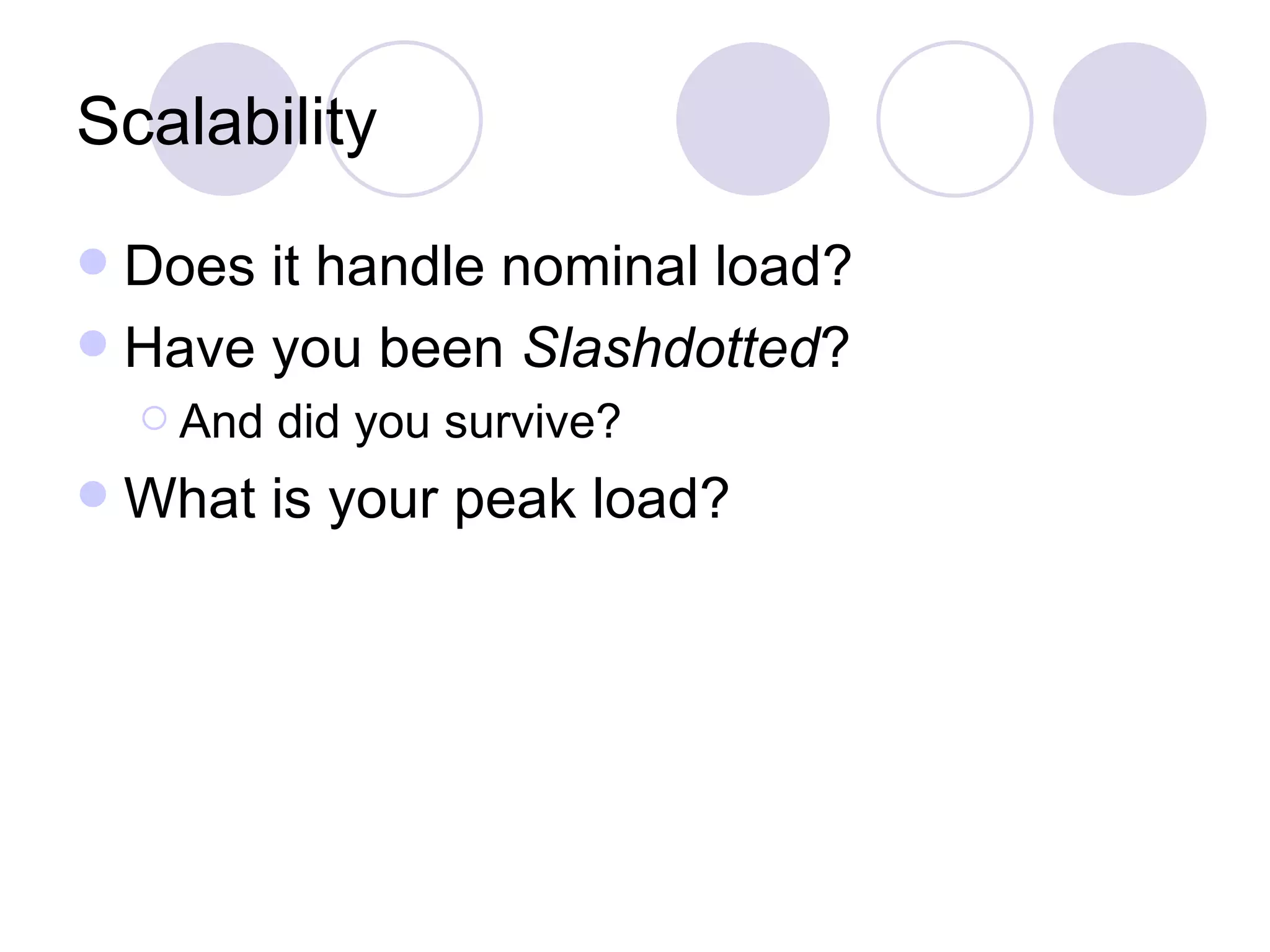 Scalability

Does it handle nominal load?

Have you been Slashdotted?

And did you survive?

What is your peak load?